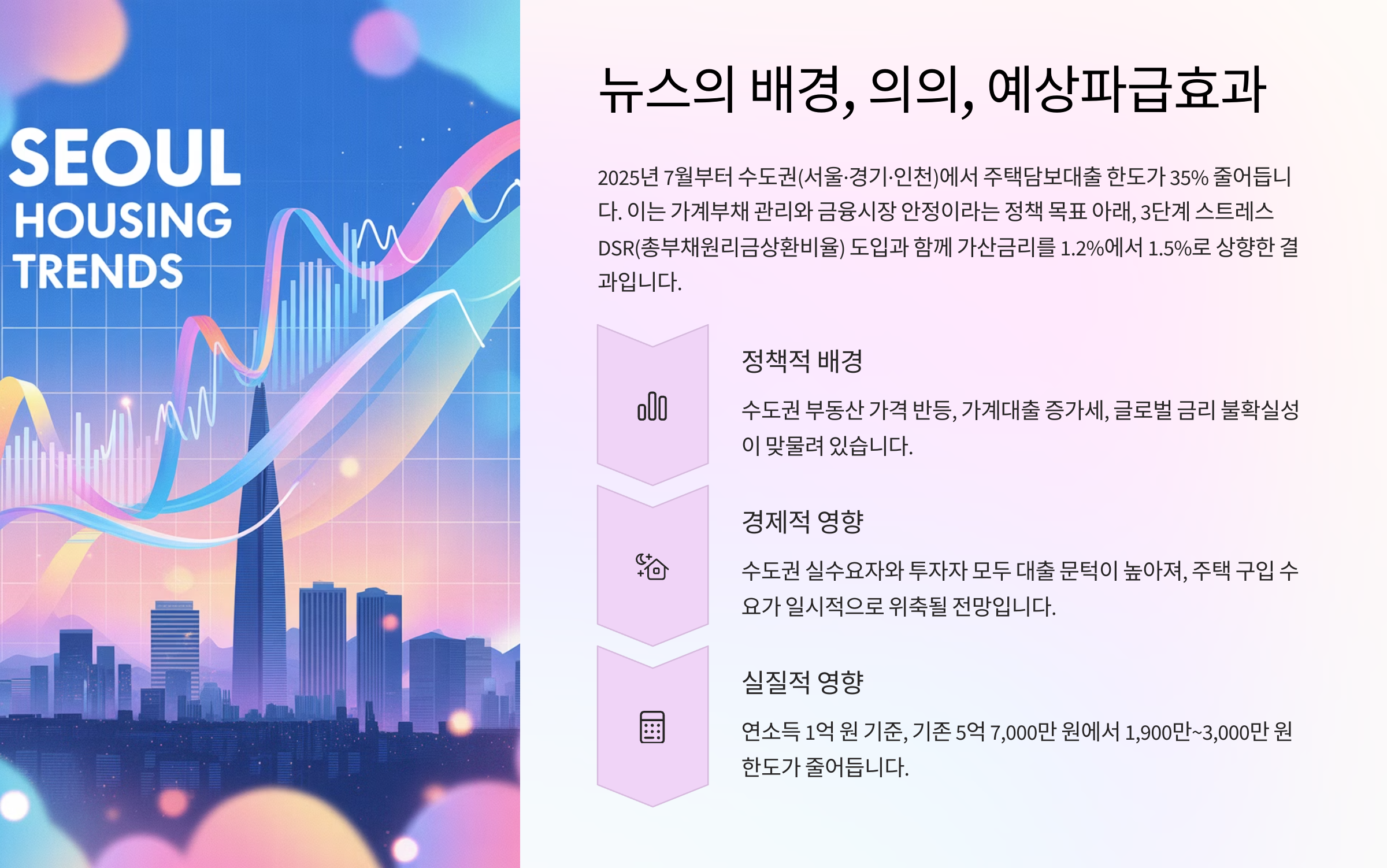 SEOUL
HOUSING
TRENDS

뉴스의 배경, 의의, 예상파급효과

2025년 7월부터 수도권(서울·경기·인천)에서 주택담보대출 한도가 35% 줄어듭니다. 이는 가계부채 관리와 금융시장 안정이라는 정책 목표 아래, 3단계 스트레스 DSR(총부채원리금상환비율) 도입과 함께 가산금리를 1.2%에서 1.5%로 상향한 결과입니다.

정책적 배경

수도권 부동산 가격 반등, 가계대출 증가세, 글로벌 금리 불확실성이 맞물려 있습니다.

경제적 영향

수도권 실수요자와 투자자 모두 대출 문턱이 높아져, 주택 구입 수요가 일시적으로 위축될 전망입니다.

실질적 영향

연소득 1억 원 기준, 기존 5억 7,000만 원에서 1,900만~3,000만 원 한도가 줄어듭니다.